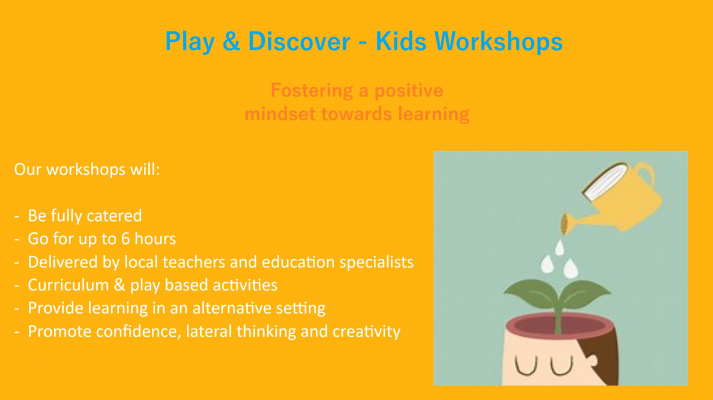 Play & Discover - Kids Workshops

Fostering a positive mindset towards learning

Our workshops will:

- Be fully catered
- Go for up to 6 hours
- Delivered by local teachers and education specialists
- Curriculum & play based activities
- Provide learning in an alternative setting
- Promote confidence, lateral thinking and creativity